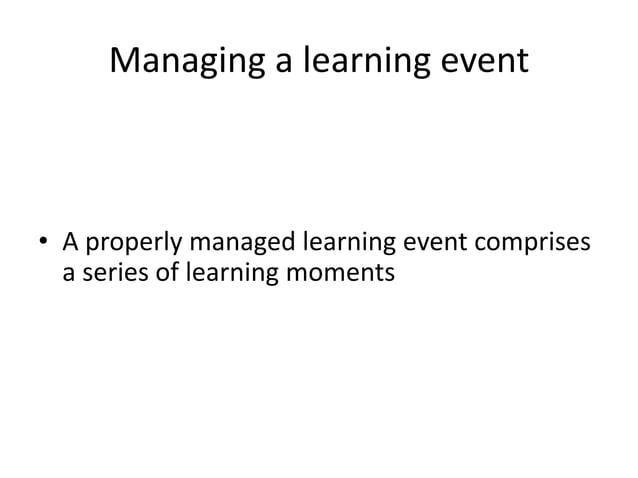 Managing a learning event

• A properly managed learning event comprises a series of learning moments